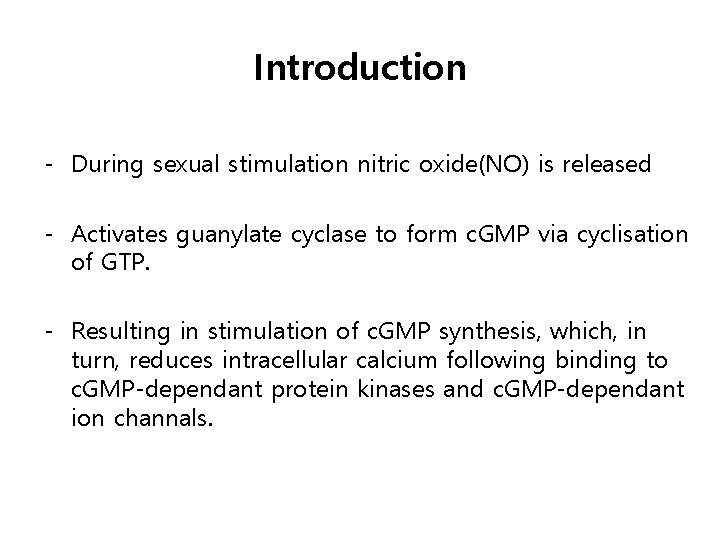 Introduction

- During sexual stimulation nitric oxide(NO) is released

- Activates guanylate cyclase to form cGMP via cyclisation of GTP.

- Resulting in stimulation of cGMP synthesis, which, in turn, reduces intracellular calcium following binding to cGMP-dependant protein kinases and cGMP-dependant ion channals.